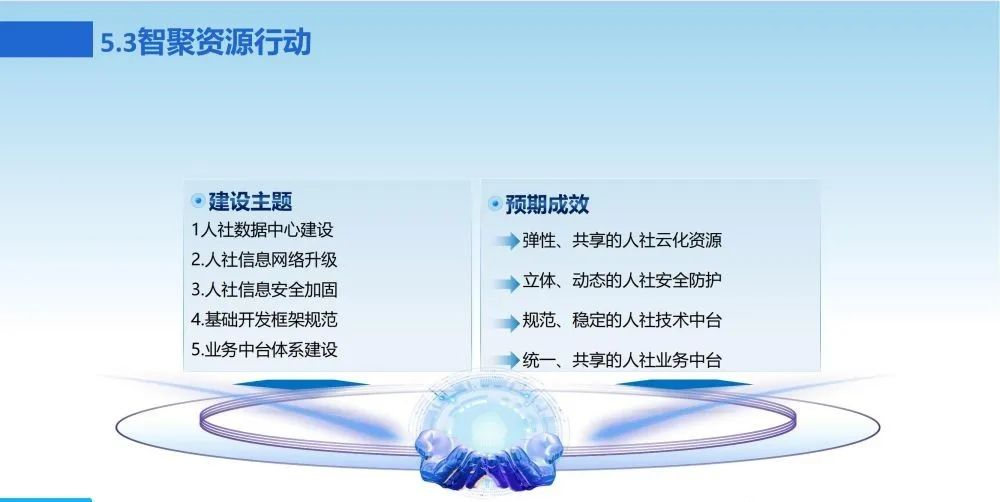 5.3智聚资源行动

建设主题

1人社数据中心建设
2.人社信息网络升级
3.人社信息安全加固
4.基础开发框架规范
5.业务中台体系建设

预期成效

弹性、共享的人社云化资源
立体、动态的人社安全防护
规范、稳定的人社技术中台
统一、共享的人社业务中台